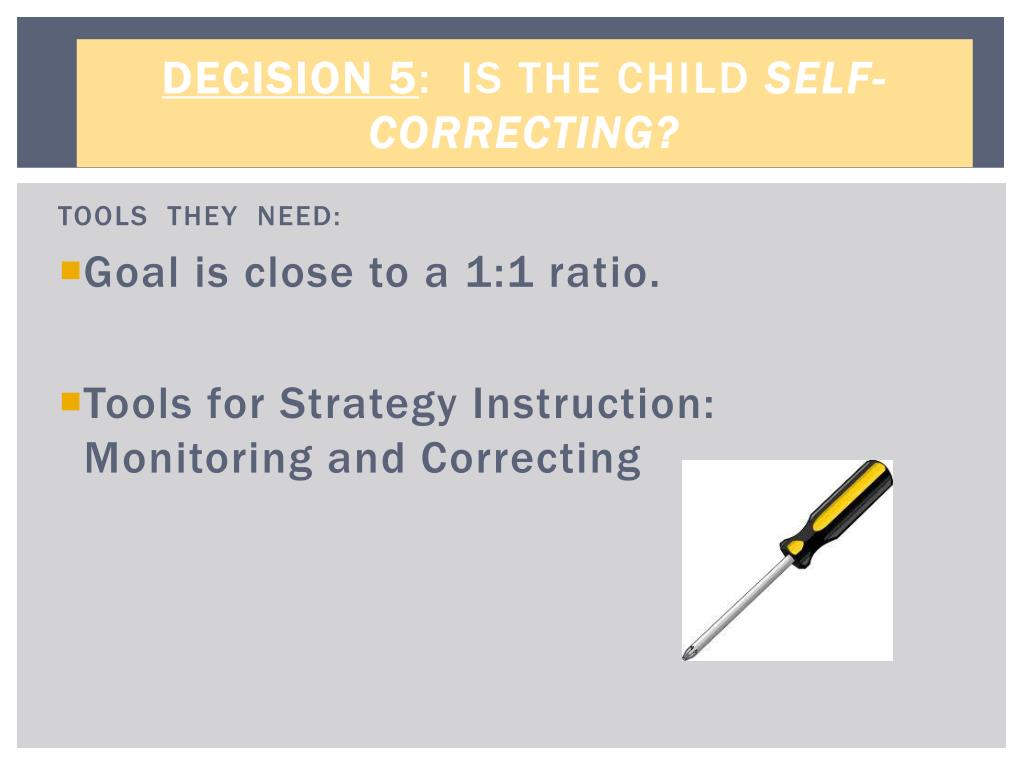 DECISION 5: IS THE CHILD SELF-CORRECTING?

TOOLS THEY NEED:

Goal is close to a 1:1 ratio.

Tools for Strategy Instruction: Monitoring and Correcting